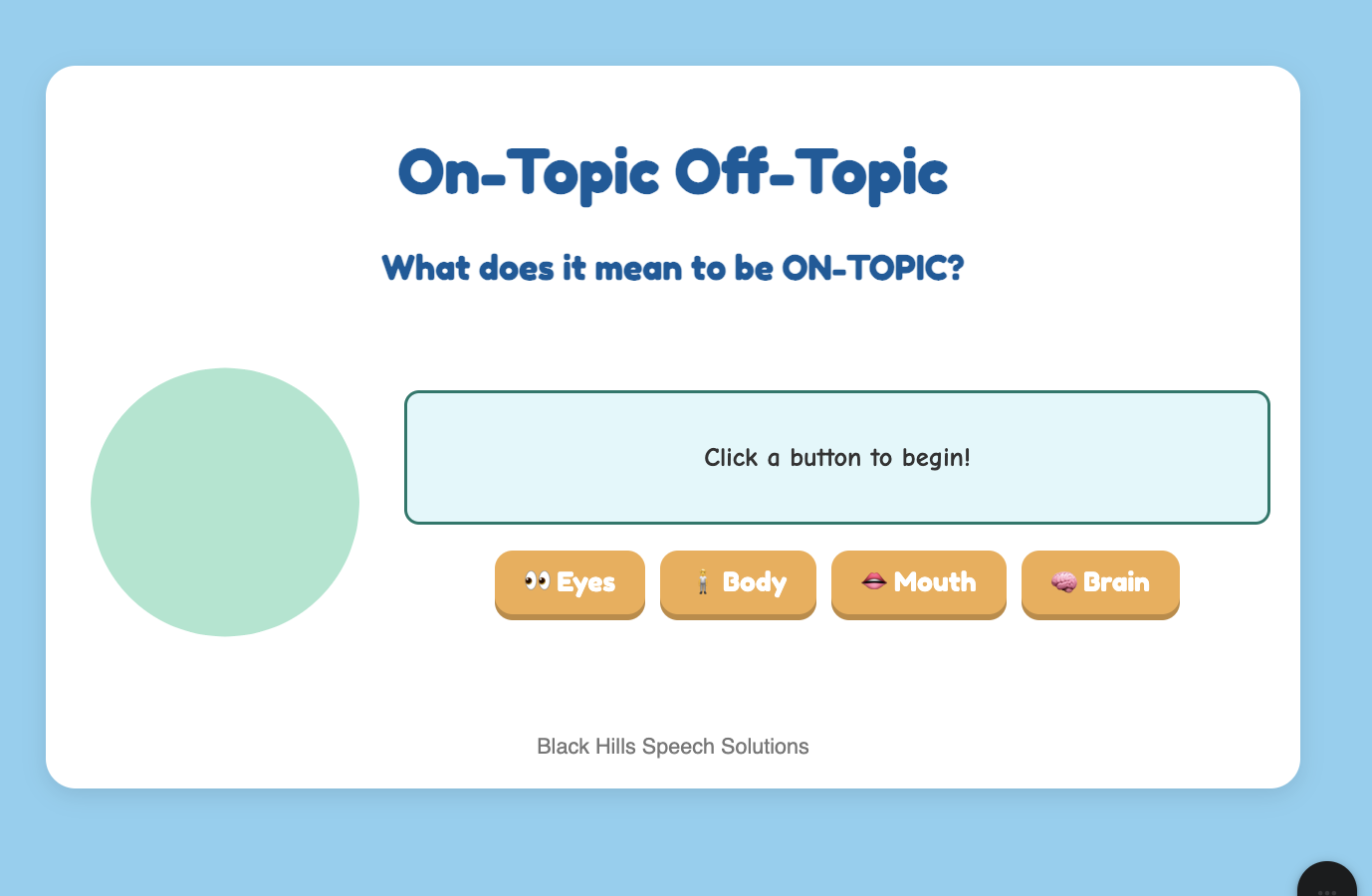 On-Topic Off-Topic

What does it mean to be ON-TOPIC?

Click a button to begin!

👀 Eyes 🧍 Body 👄 Mouth 🧠 Brain

Black Hills Speech Solutions